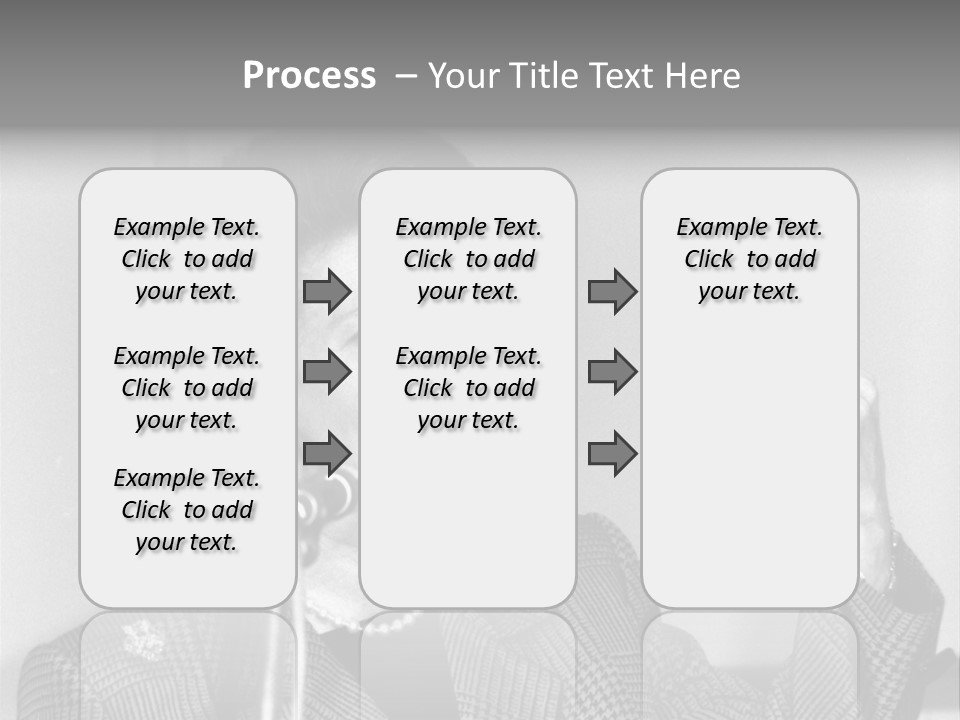 Process – Your Title Text Here

Example Text. Click to add your text.

Example Text. Click to add your text.

Example Text. Click to add your text.

Example Text. Click to add your text.

Example Text. Click to add your text.

Example Text. Click to add your text.